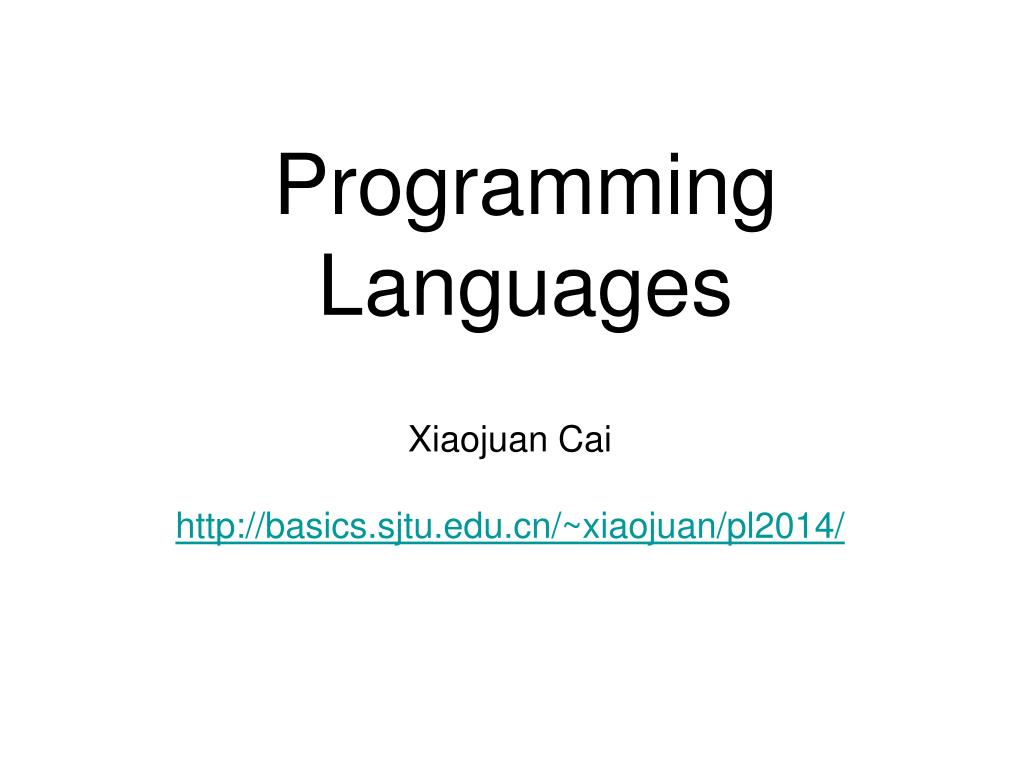 Programming Languages

Xiaojuan Cai

http://basics.sjtu.edu.cn/~xiaojuan/pl2014/